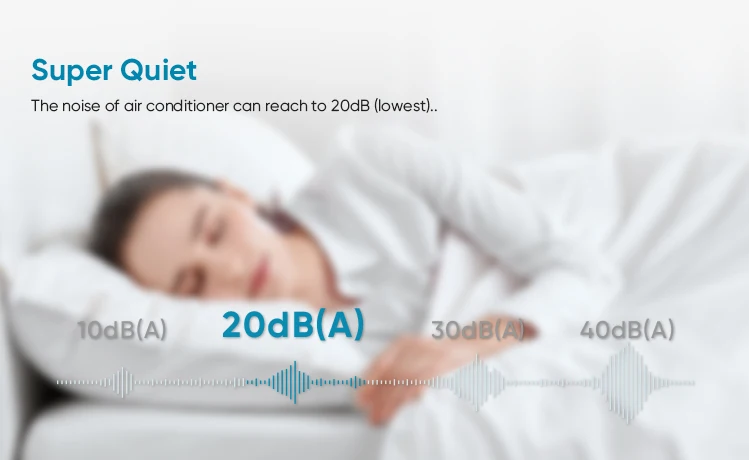 Super Quiet

The noise of air conditioner can reach to 20dB (lowest)..

10dB(A) 20dB(A) 30dB(A) 40dB(A)